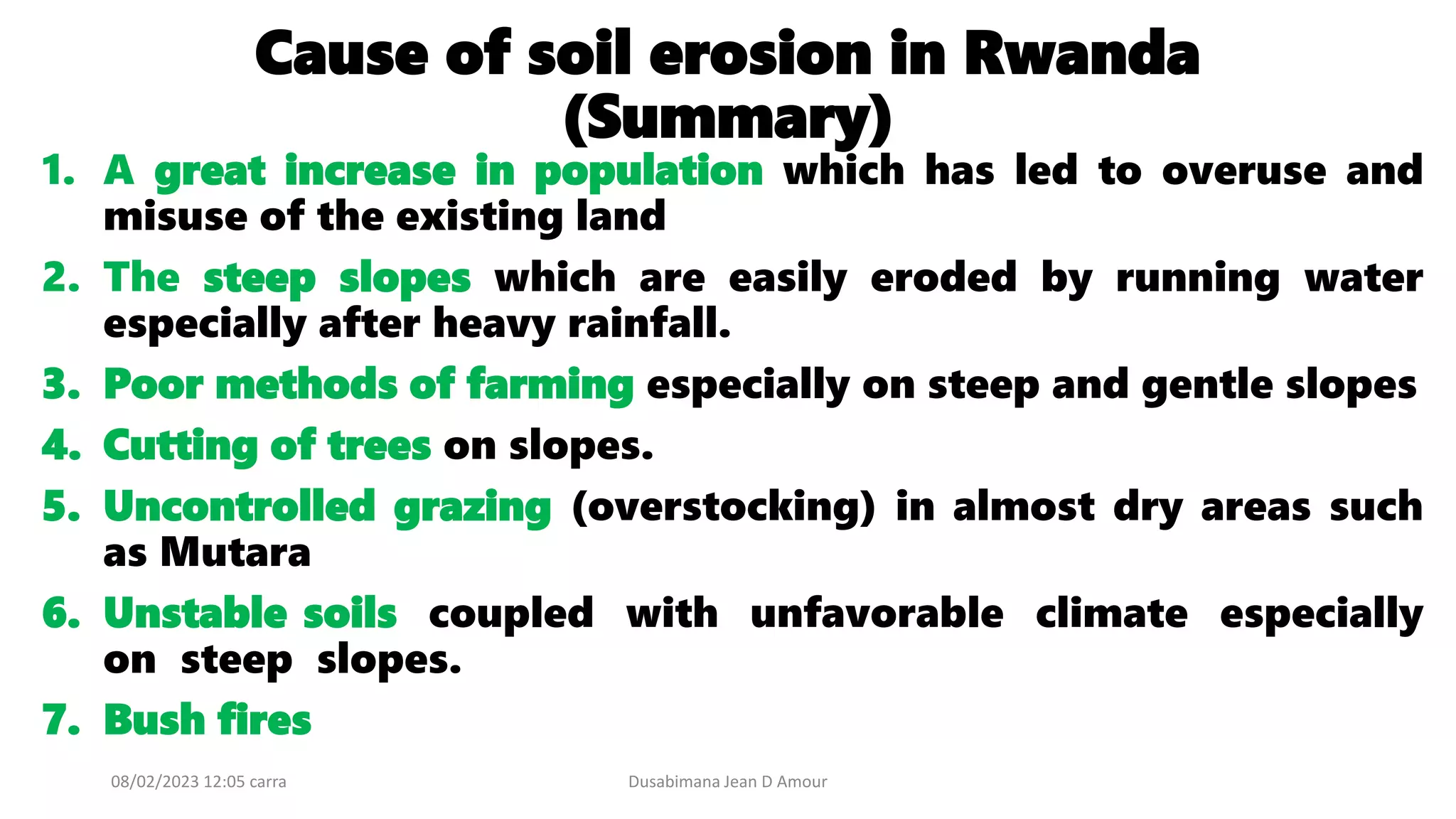 Cause of soil erosion in Rwanda (Summary)

1. A great increase in population which has led to overuse and misuse of the existing land

2. The steep slopes which are easily eroded by running water especially after heavy rainfall.

3. Poor methods of farming especially on steep and gentle slopes

4. Cutting of trees on slopes.

5. Uncontrolled grazing (overstocking) in almost dry areas such as Mutara

6. Unstable soils coupled with unfavorable climate especially on steep slopes.

7. Bush fires

08/02/2023 12:05 carra

Dusabimana Jean D Amour